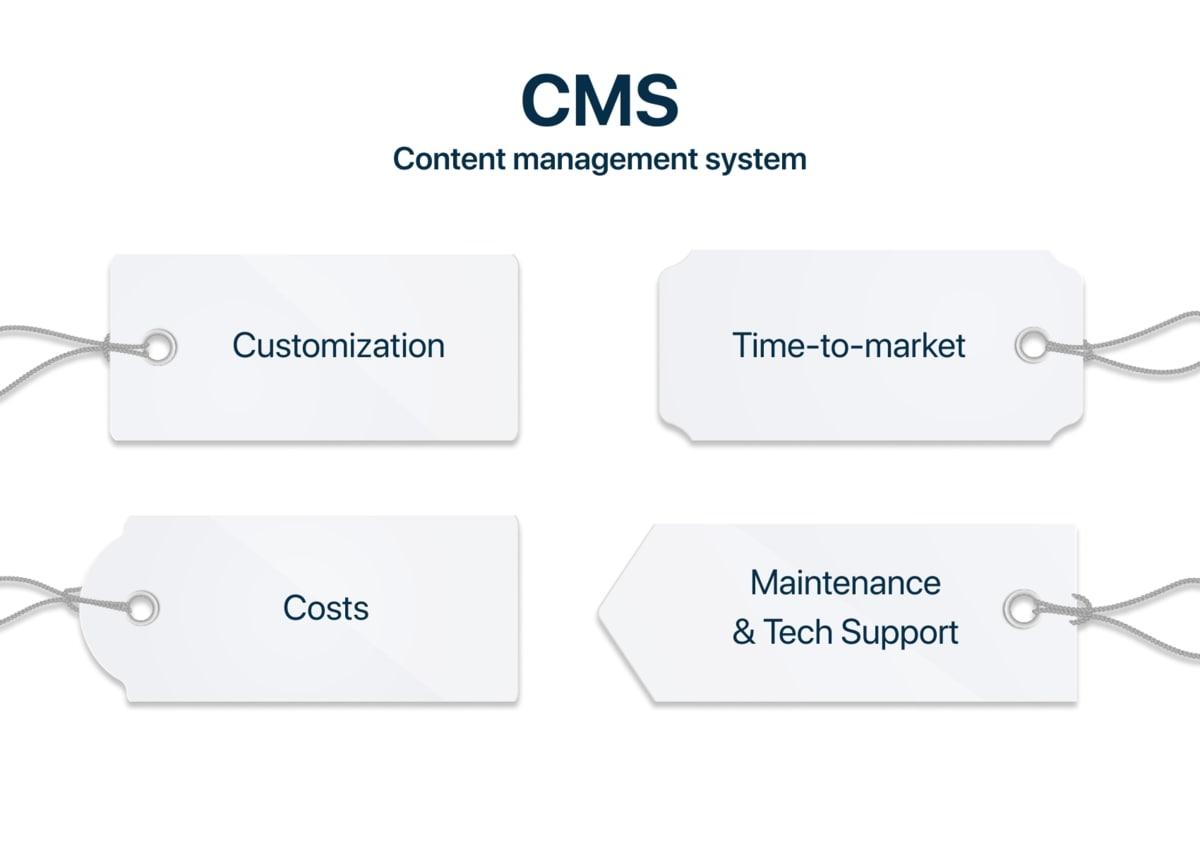 CMS
Content management system

Customization

Time-to-market

Costs

Maintenance
& Tech Support